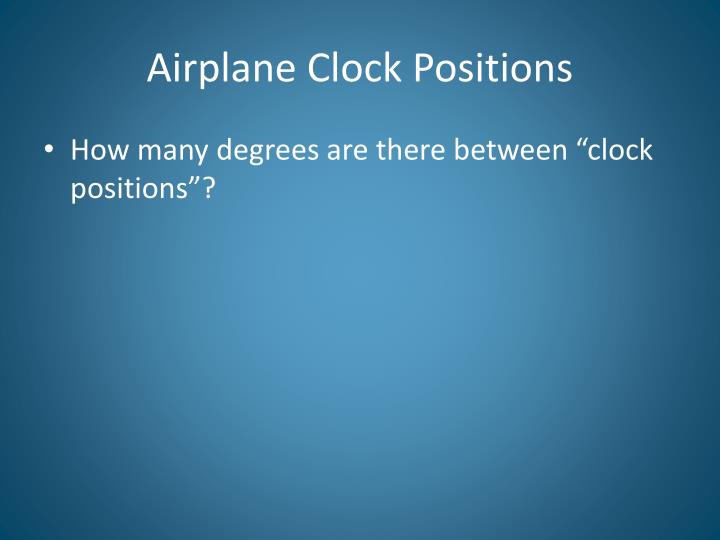 Airplane Clock Positions

• How many degrees are there between “clock positions”?